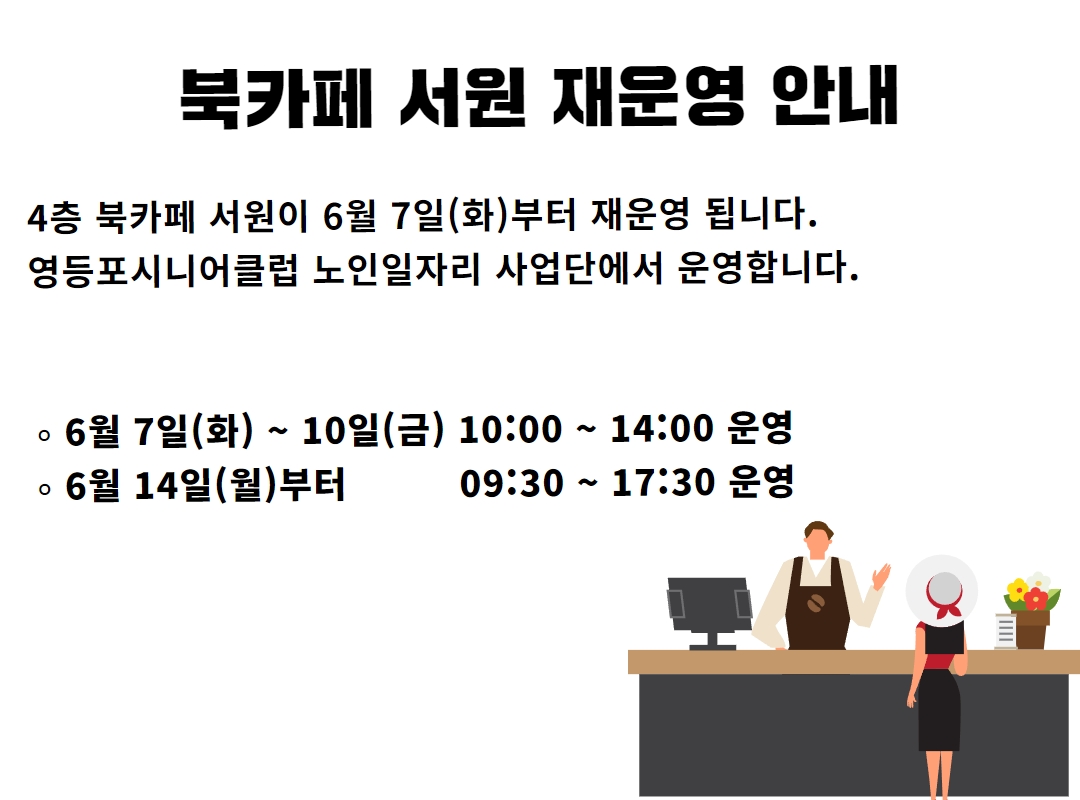 북카페 서원 재운영 안내

4층 북카페 서원이 6월 7일(화)부터 재운영 됩니다.
영등포시니어클럽 노인일자리 사업단에서 운영합니다.

◦ 6월 7일(화) ~ 10일(금) 10:00 ~ 14:00 운영
◦ 6월 14일(월)부터 09:30 ~ 17:30 운영